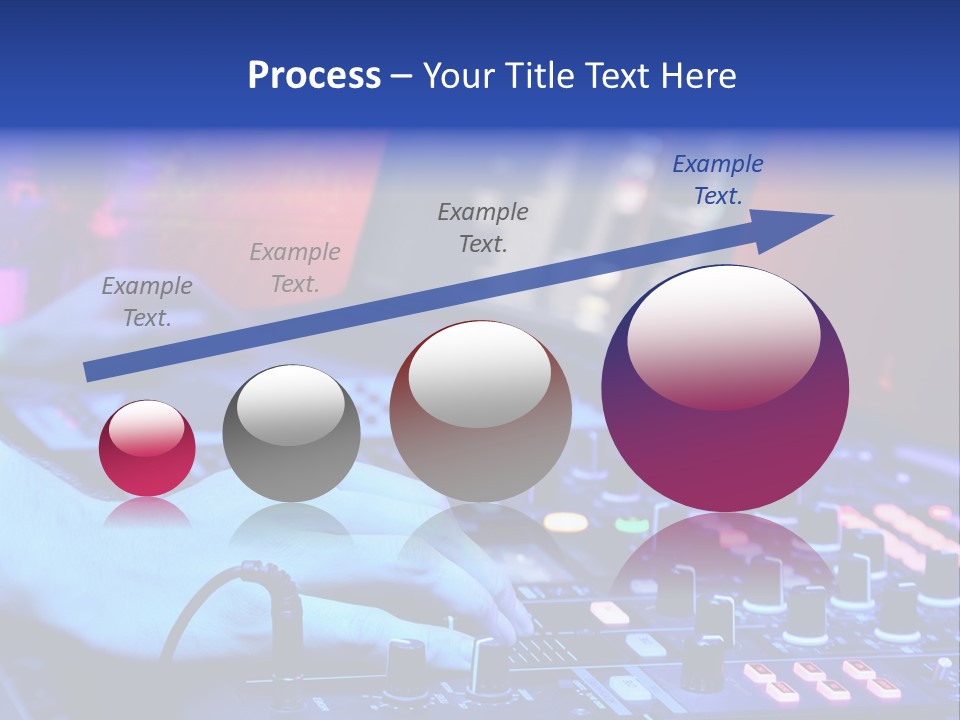 Process – Your Title Text Here

Example Text.

Example Text.

Example Text.

Example Text.